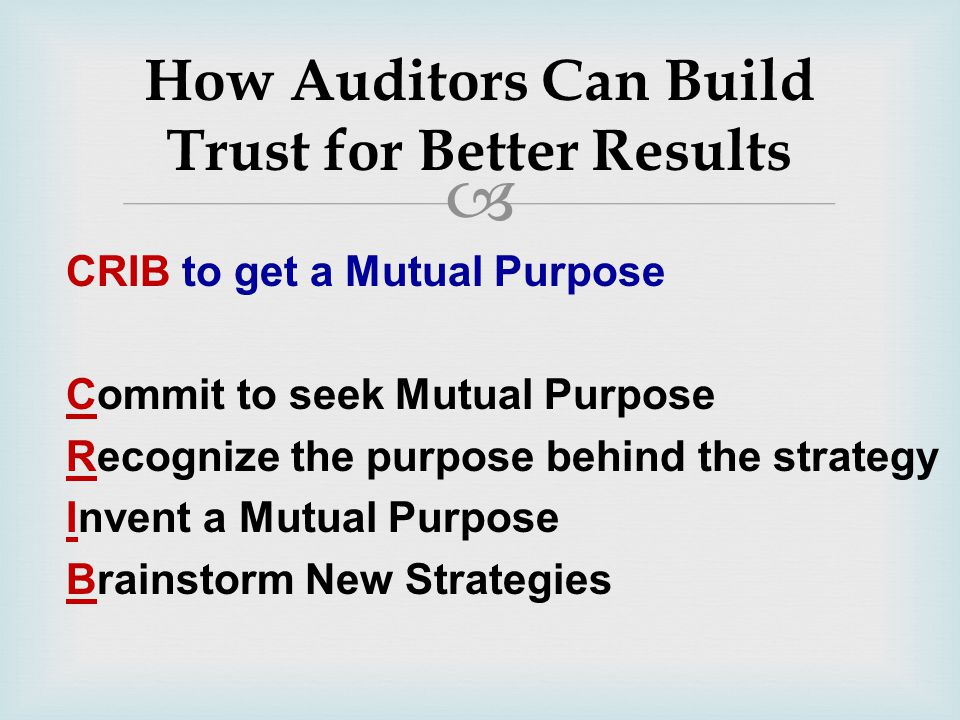 How Auditors Can Build Trust for Better Results

CRIB to get a Mutual Purpose

Commit to seek Mutual Purpose
Recognize the purpose behind the strategy
Invent a Mutual Purpose
Brainstorm New Strategies